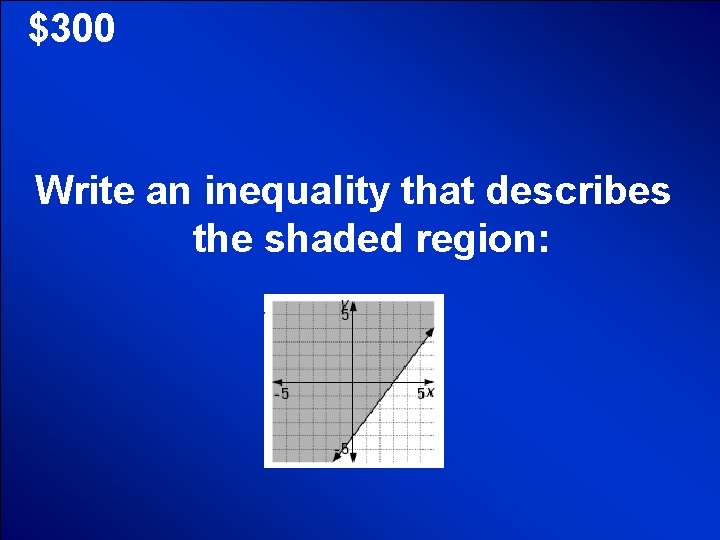 $300

Write an inequality that describes the shaded region:

y
5
-5
5
x
-5